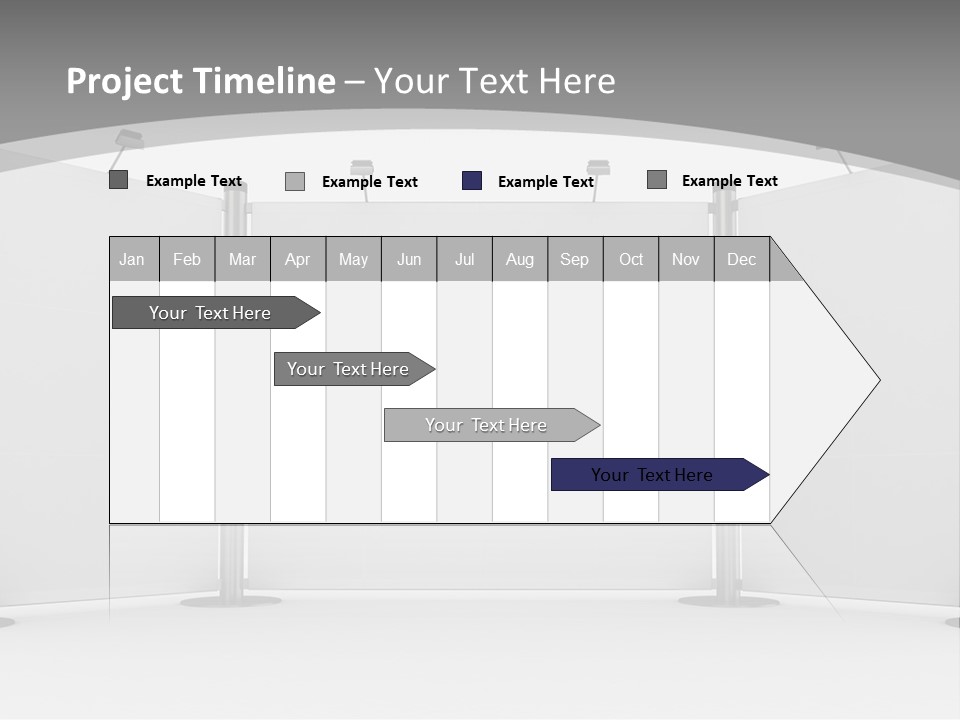 Project Timeline – Your Text Here

Example Text
Example Text
Example Text
Example Text

| Jan | Feb | Mar | Apr | May | Jun | Jul | Aug | Sep | Oct | Nov | Dec |
|---|---|---|---|---|---|---|---|---|---|---|---|

Your Text Here

Your Text Here

Your Text Here

Your Text Here